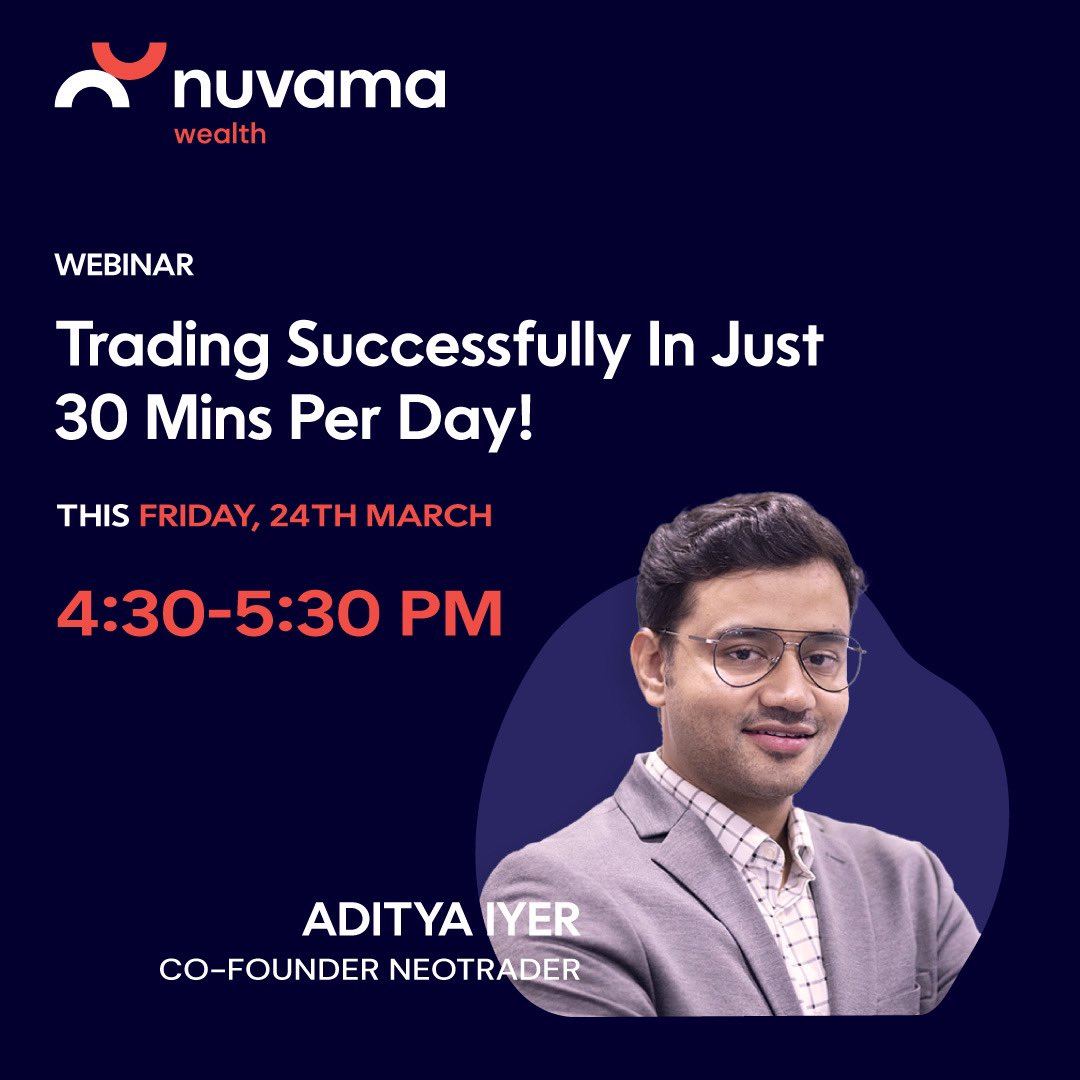 nuvama
wealth

WEBINAR

Trading Successfully In Just 30 Mins Per Day!

THIS FRIDAY, 24TH MARCH

4:30-5:30 PM

ADITYA IYER
CO-FOUNDER NEOTRADER